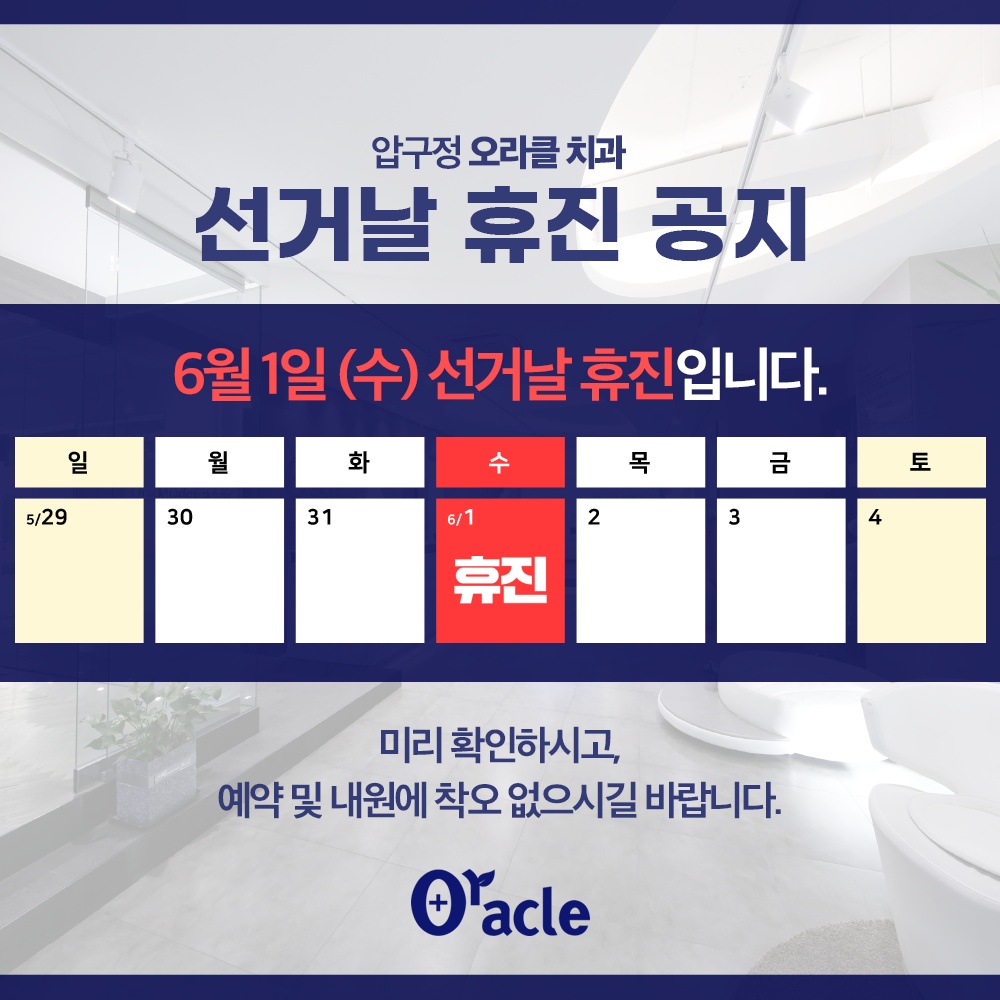 압구정 오라클 치과
선거날 휴진 공지

6월 1일 (수) 선거날 휴진입니다.

| 일 | 월 | 화 | 수 | 목 | 금 | 토 |
|---|---|---|---|---|---|---|
| 5/29 | 30 | 31 | 6/1 휴진 | 2 | 3 | 4 |

미리 확인하시고,
예약 및 내원에 착오 없으시길 바랍니다.

Oracle